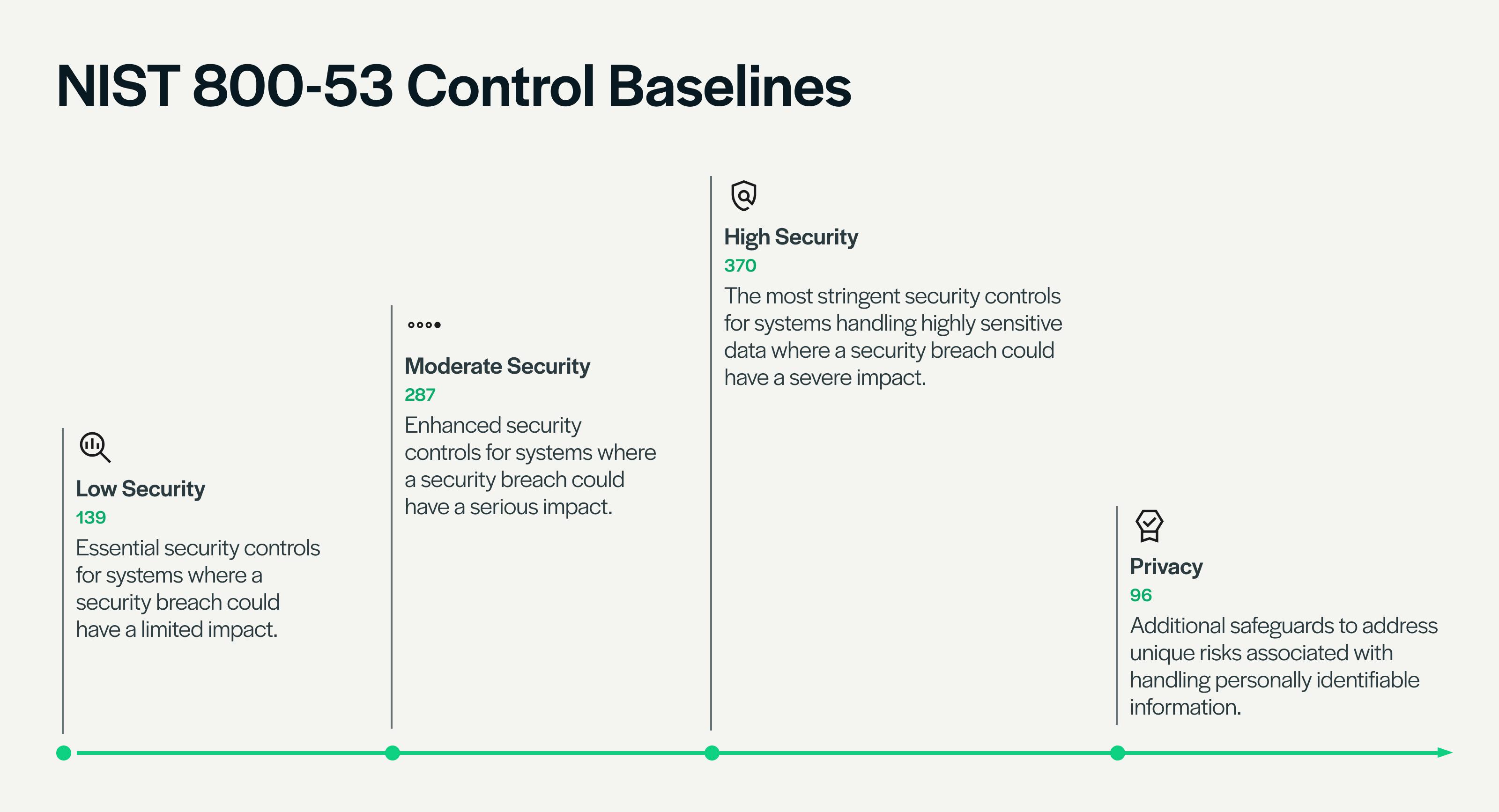 NIST 800-53 Control Baselines

Low Security
139
Essential security controls for systems where a security breach could have a limited impact.

Moderate Security
287
Enhanced security controls for systems where a security breach could have a serious impact.

High Security
370
The most stringent security controls for systems handling highly sensitive data where a security breach could have a severe impact.

Privacy
96
Additional safeguards to address unique risks associated with handling personally identifiable information.